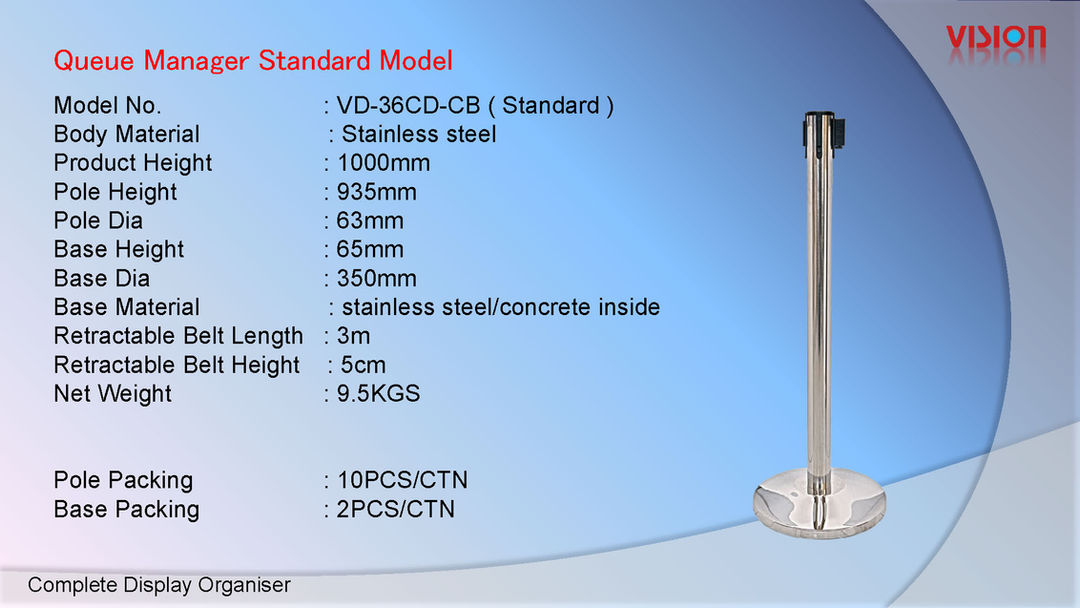 VISION

Queue Manager Standard Model

Model No. : VD-36CD-CB ( Standard )
Body Material : Stainless steel
Product Height : 1000mm
Pole Height : 935mm
Pole Dia : 63mm
Base Height : 65mm
Base Dia : 350mm
Base Material : stainless steel/concrete inside
Retractable Belt Length : 3m
Retractable Belt Height : 5cm
Net Weight : 9.5KGS

Pole Packing : 10PCS/CTN
Base Packing : 2PCS/CTN

Complete Display Organiser